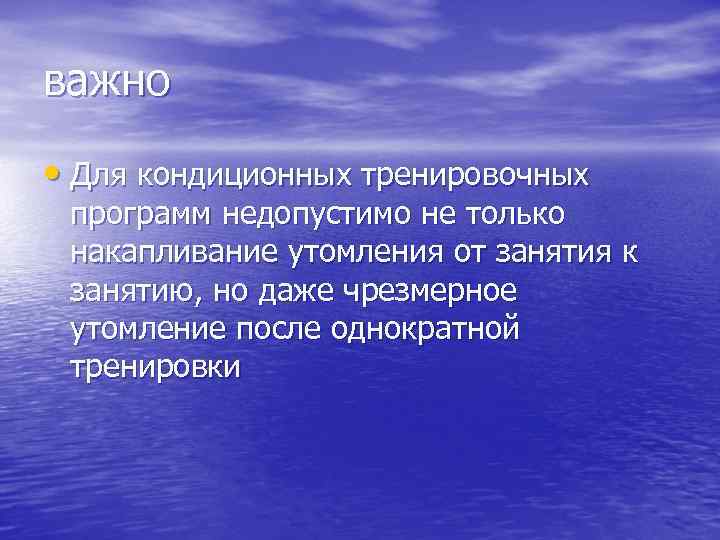 важно

• Для кондиционных тренировочных программ недопустимо не только накапливание утомления от занятия к занятию, но даже чрезмерное утомление после однократной тренировки